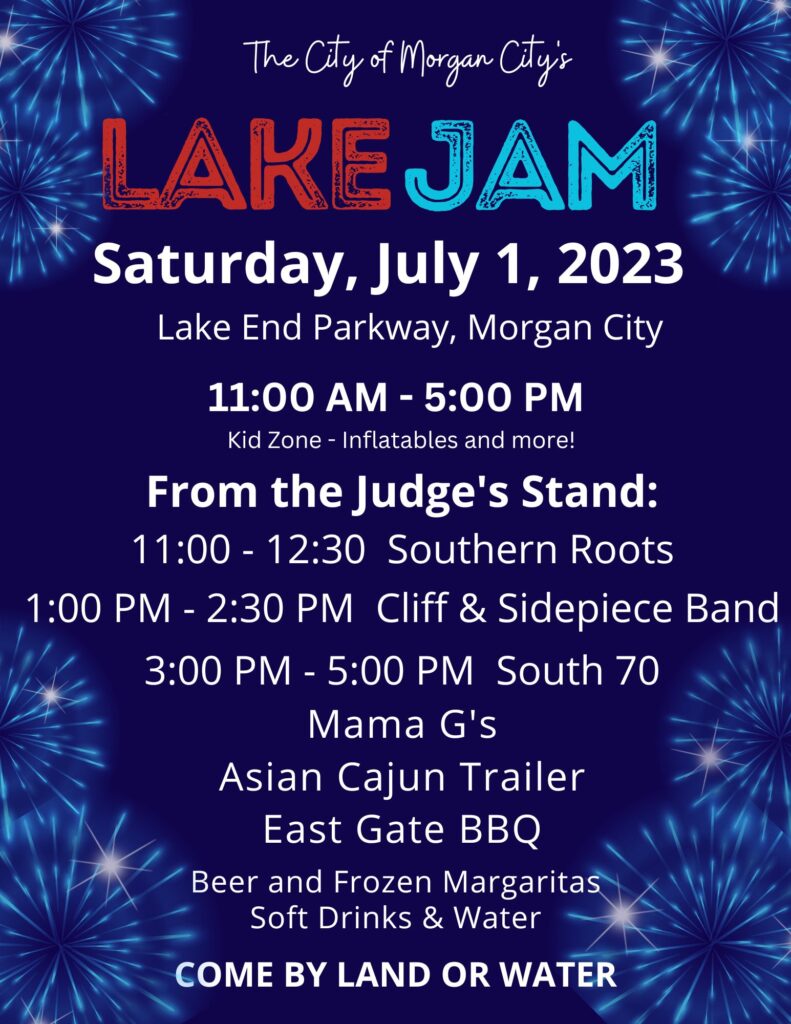 The City of Morgan City's

LAKE JAM

Saturday, July 1, 2023

Lake End Parkway, Morgan City

11:00 AM - 5:00 PM

Kid Zone - Inflatables and more!

From the Judge's Stand:

11:00 - 12:30 Southern Roots

1:00 PM - 2:30 PM Cliff & Sidepiece Band

3:00 PM - 5:00 PM South 70

Mama G's

Asian Cajun Trailer

East Gate BBQ

Beer and Frozen Margaritas
Soft Drinks & Water

COME BY LAND OR WATER